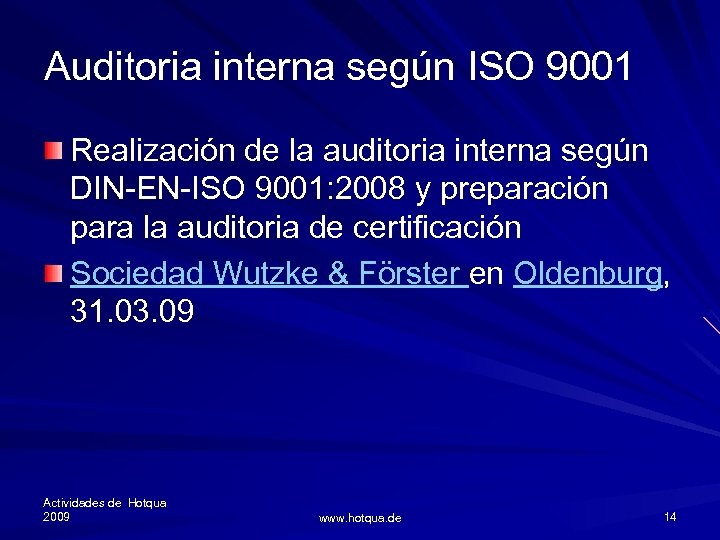 Auditoria interna según ISO 9001

Realización de la auditoria interna según DIN-EN-ISO 9001:2008 y preparación para la auditoria de certificación

Sociedad Wutzke & Förster en Oldenburg, 31.03.09

Actividades de Hotqua 2009

www.hotqua.de

14